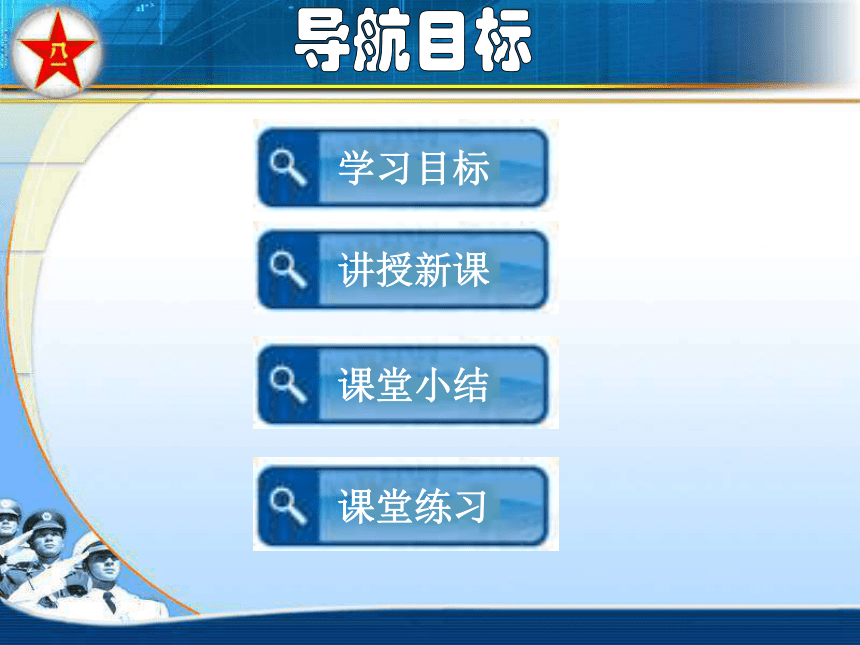 八一

导航目标

学习目标

讲授新课

课堂小结

课堂练习